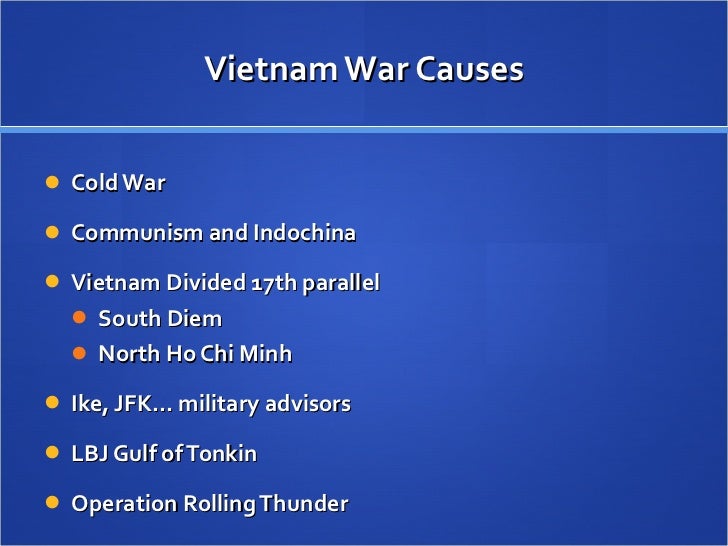 Vietnam War Causes

- Cold War
- Communism and Indochina
- Vietnam Divided 17th parallel
  - South Diem
  - North Ho Chi Minh
- Ike, JFK… military advisors
- LBJ Gulf of Tonkin
- Operation Rolling Thunder